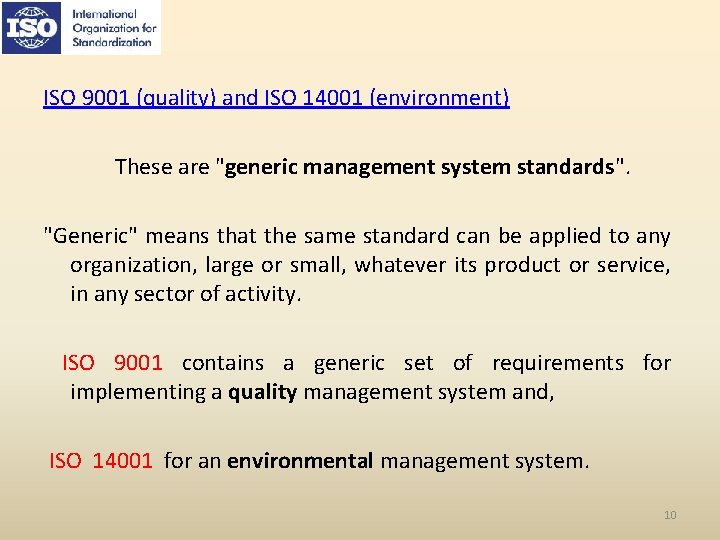 ISO

International Organization for Standardization

ISO 9001 (quality) and ISO 14001 (environment)

These are "generic management system standards".

"Generic" means that the same standard can be applied to any organization, large or small, whatever its product or service, in any sector of activity.

ISO 9001 contains a generic set of requirements for implementing a quality management system and,

ISO 14001 for an environmental management system.

10